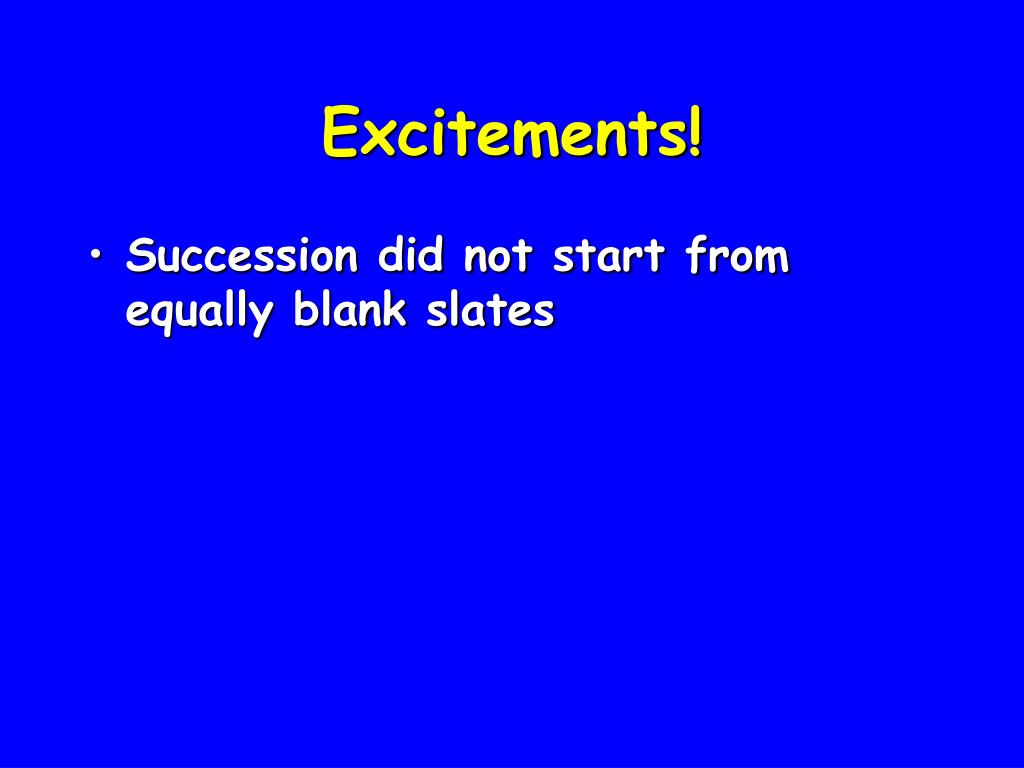 Excitements!

• Succession did not start from equally blank slates